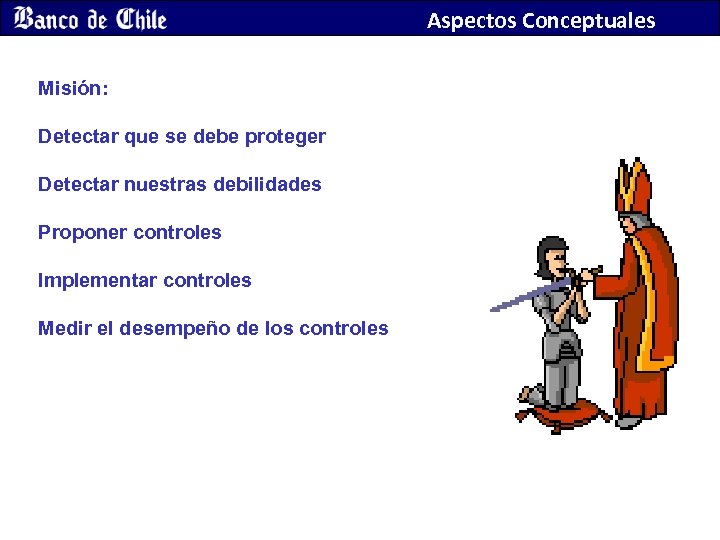 Banco de Chile

Aspectos Conceptuales

Misión:

Detectar que se debe proteger

Detectar nuestras debilidades

Proponer controles

Implementar controles

Medir el desempeño de los controles